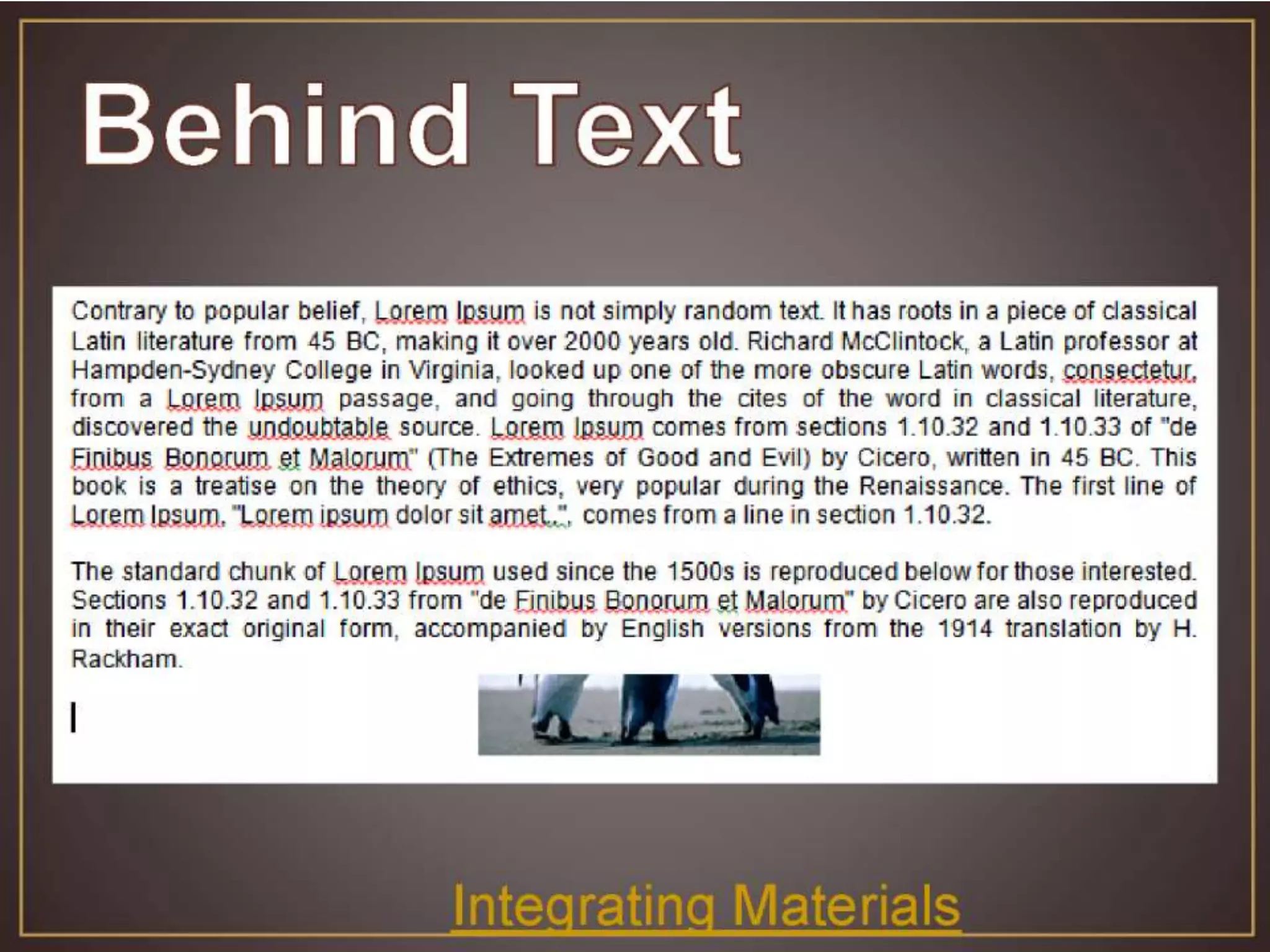 Behind Text

Contrary to popular belief, Lorem Ipsum is not simply random text. It has roots in a piece of classical Latin literature from 45 BC, making it over 2000 years old. Richard McClintock, a Latin professor at Hampden-Sydney College in Virginia, looked up one of the more obscure Latin words, consectetur, from a Lorem Ipsum passage, and going through the cites of the word in classical literature, discovered the undoubtable source. Lorem Ipsum comes from sections 1.10.32 and 1.10.33 of "de Finibus Bonorum et Malorum" (The Extremes of Good and Evil) by Cicero, written in 45 BC. This book is a treatise on the theory of ethics, very popular during the Renaissance. The first line of Lorem Ipsum, "Lorem ipsum dolor sit amet..", comes from a line in section 1.10.32.

The standard chunk of Lorem Ipsum used since the 1500s is reproduced below for those interested. Sections 1.10.32 and 1.10.33 from "de Finibus Bonorum et Malorum" by Cicero are also reproduced in their exact original form, accompanied by English versions from the 1914 translation by H. Rackham.

Integrating Materials